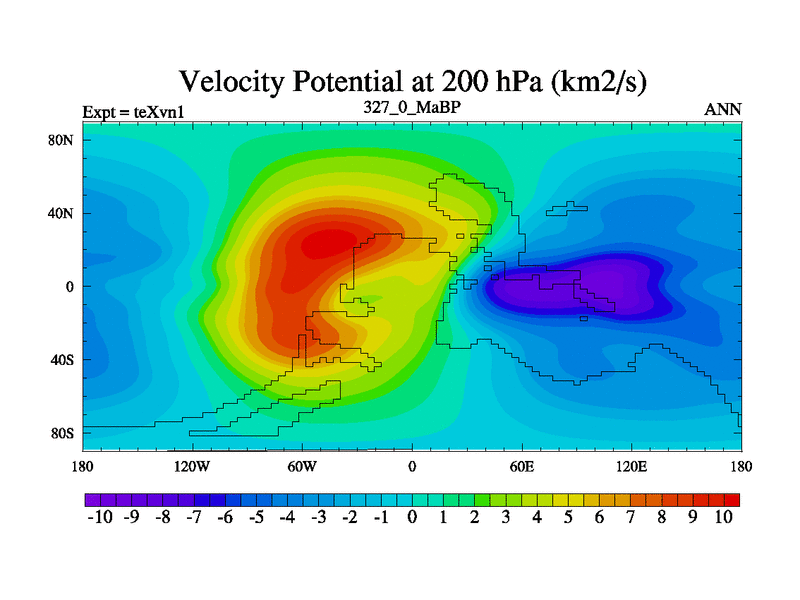 Velocity Potential at 200 hPa (km2/s)

Expt = teXvn1

327_0_MaBP

ANN

80N
40N
0
40S
80S

180
120W
60W
0
60E
120E
180

-10 -9 -8 -7 -6 -5 -4 -3 -2 -1 0 1 2 3 4 5 6 7 8 9 10